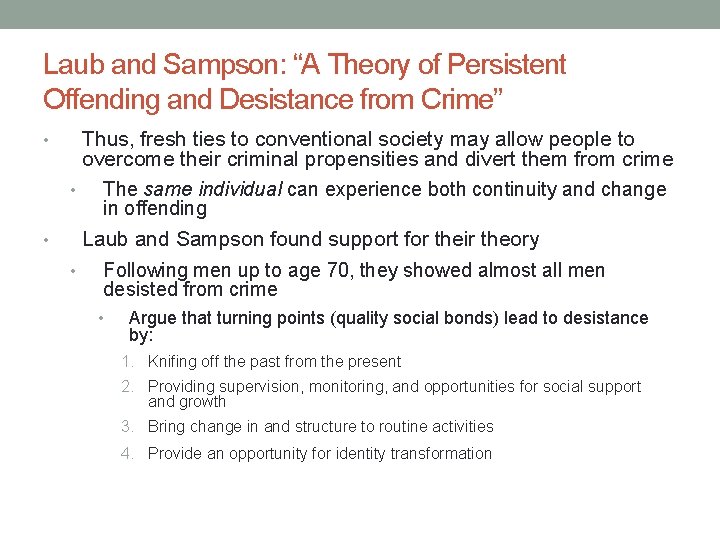 Laub and Sampson: “A Theory of Persistent Offending and Desistance from Crime”

• Thus, fresh ties to conventional society may allow people to overcome their criminal propensities and divert them from crime
  • The same individual can experience both continuity and change in offending
• Laub and Sampson found support for their theory
  • Following men up to age 70, they showed almost all men desisted from crime
    • Argue that turning points (quality social bonds) lead to desistance by:
      1. Knifing off the past from the present
      2. Providing supervision, monitoring, and opportunities for social support and growth
      3. Bring change in and structure to routine activities
      4. Provide an opportunity for identity transformation